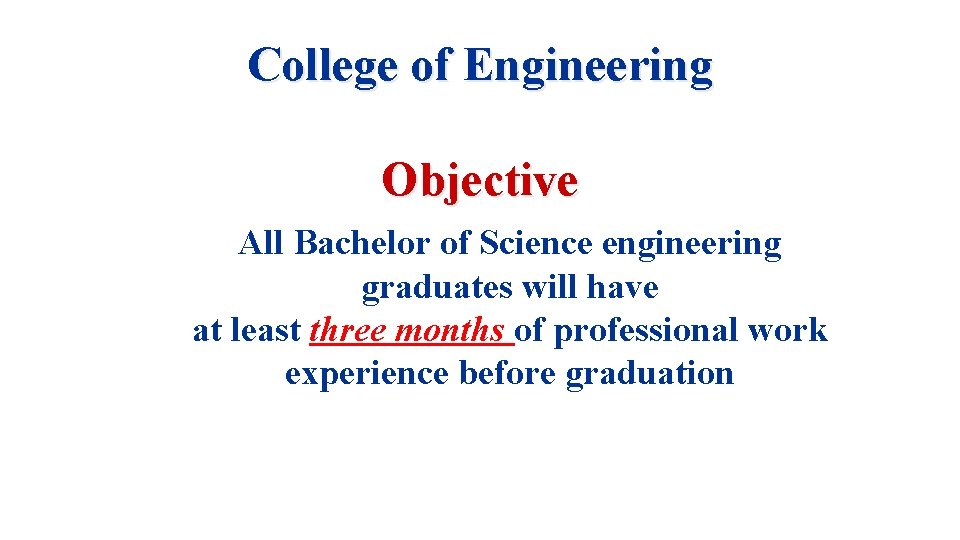 College of Engineering

Objective

All Bachelor of Science engineering graduates will have at least three months of professional work experience before graduation